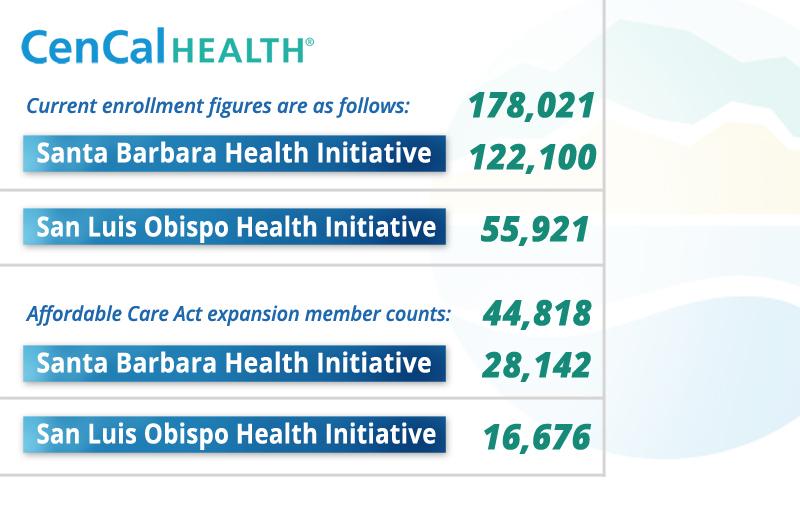 CenCal HEALTH®

Current enrollment figures are as follows: 178,021

Santa Barbara Health Initiative 122,100

San Luis Obispo Health Initiative 55,921

Affordable Care Act expansion member counts: 44,818

Santa Barbara Health Initiative 28,142

San Luis Obispo Health Initiative 16,676